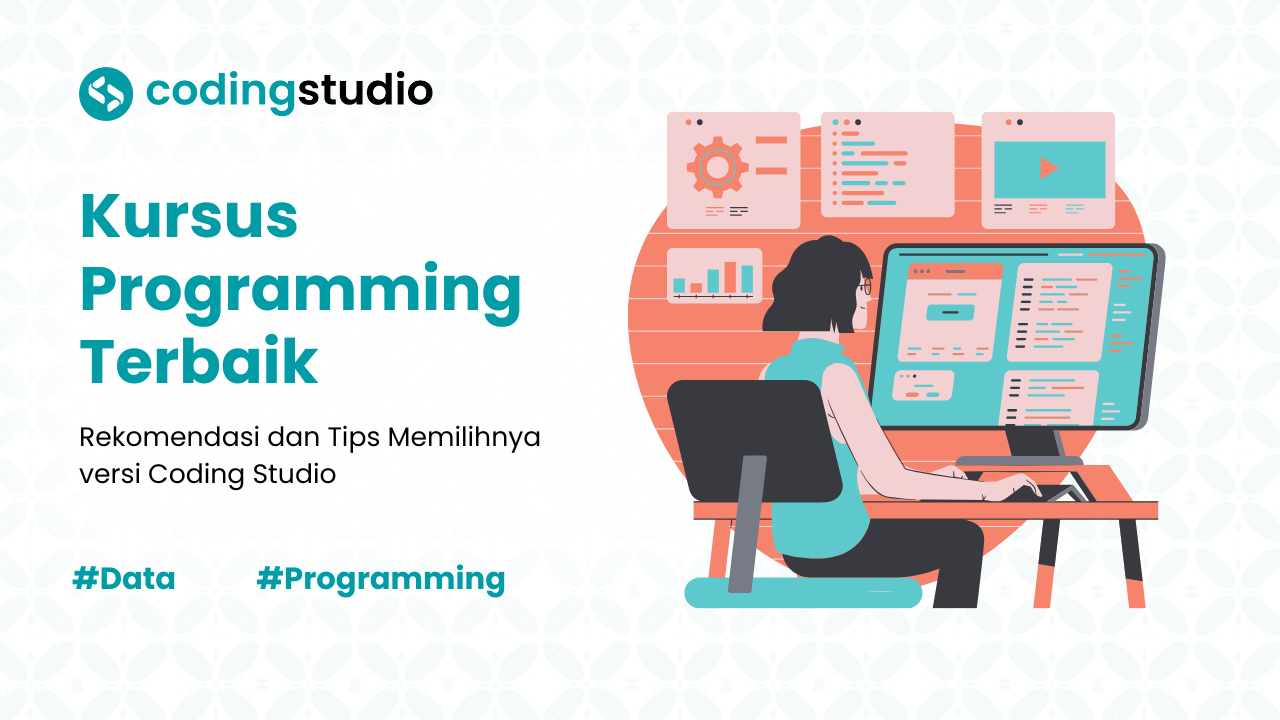 codingstudio

Kursus Programming Terbaik

Rekomendasi dan Tips Memilihnya versi Coding Studio

#Data #Programming